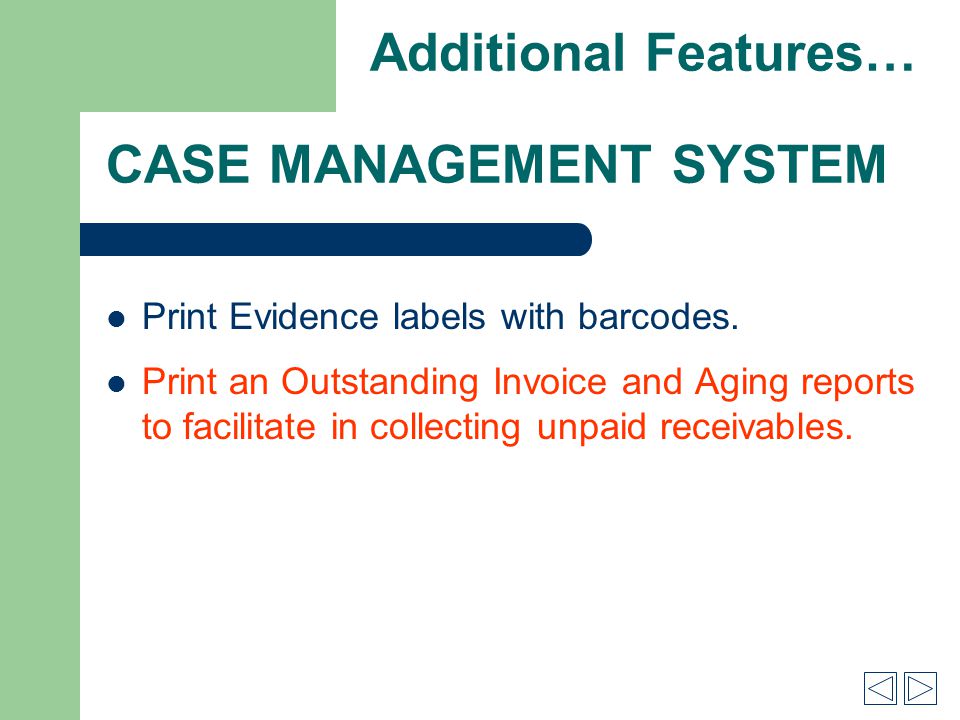 Additional Features…

CASE MANAGEMENT SYSTEM

- Print Evidence labels with barcodes.
- Print an Outstanding Invoice and Aging reports to facilitate in collecting unpaid receivables.